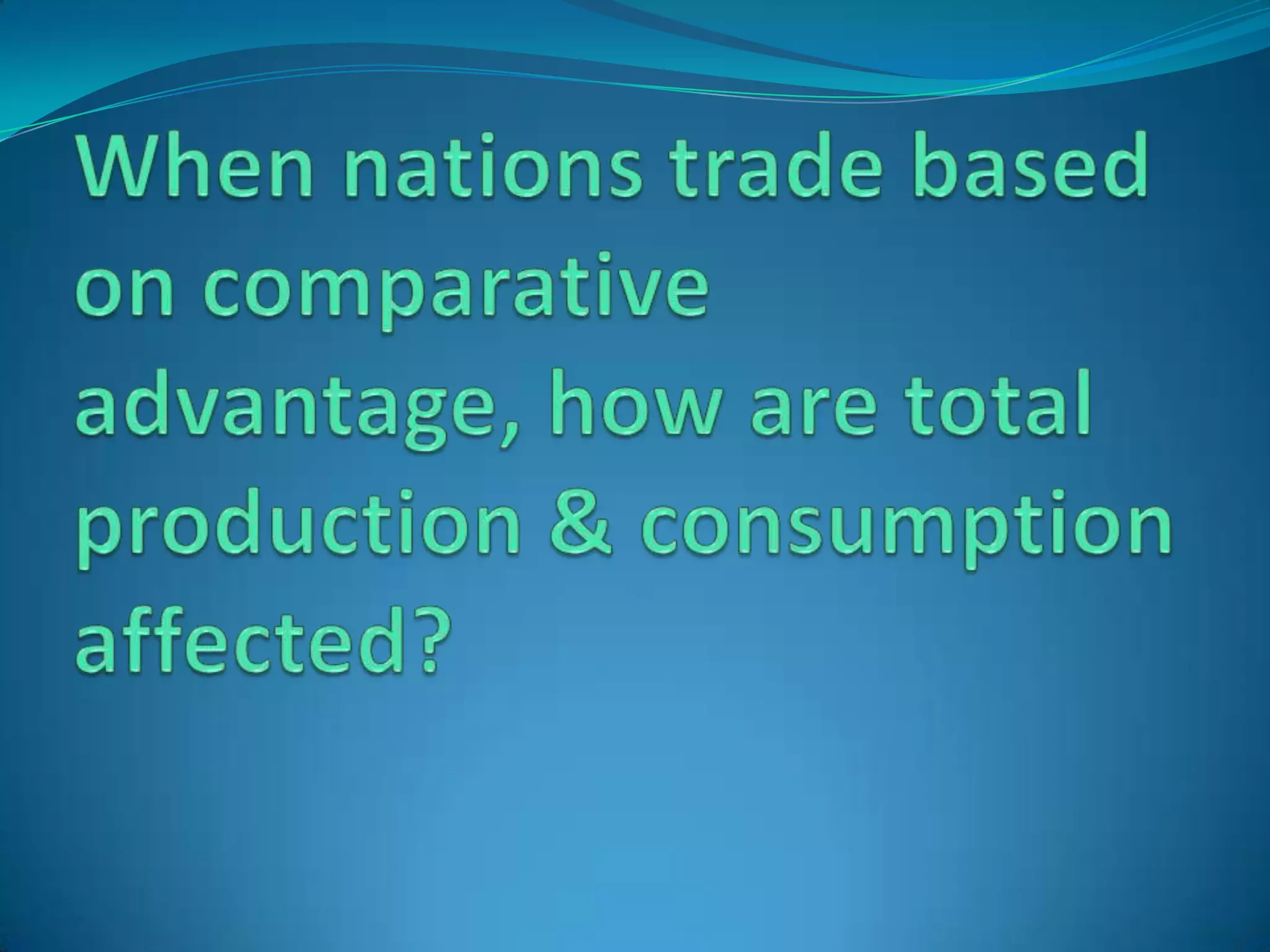 When nations trade based on comparative advantage, how are total production & consumption affected?